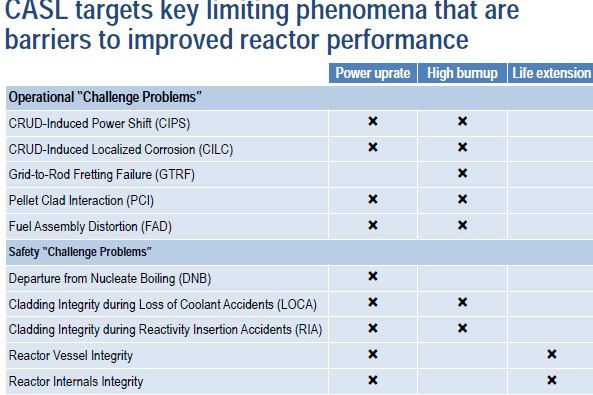 CASL targets key limiting phenomena that are barriers to improved reactor performance

| | Power uprate | High burnup | Life extension |
|---|---|---|---|
| **Operational "Challenge Problems"** | | | |
| CRUD-Induced Power Shift (CIPS) | ✖ | ✖ | |
| CRUD-Induced Localized Corrosion (CILC) | ✖ | ✖ | |
| Grid-to-Rod Fretting Failure (GTRF) | | ✖ | |
| Pellet Clad Interaction (PCI) | ✖ | ✖ | |
| Fuel Assembly Distortion (FAD) | ✖ | ✖ | |
| **Safety "Challenge Problems"** | | | |
| Departure from Nucleate Boiling (DNB) | ✖ | | |
| Cladding Integrity during Loss of Coolant Accidents (LOCA) | ✖ | ✖ | |
| Cladding Integrity during Reactivity Insertion Accidents (RIA) | ✖ | ✖ | |
| Reactor Vessel Integrity | ✖ | | ✖ |
| Reactor Internals Integrity | ✖ | | ✖ |